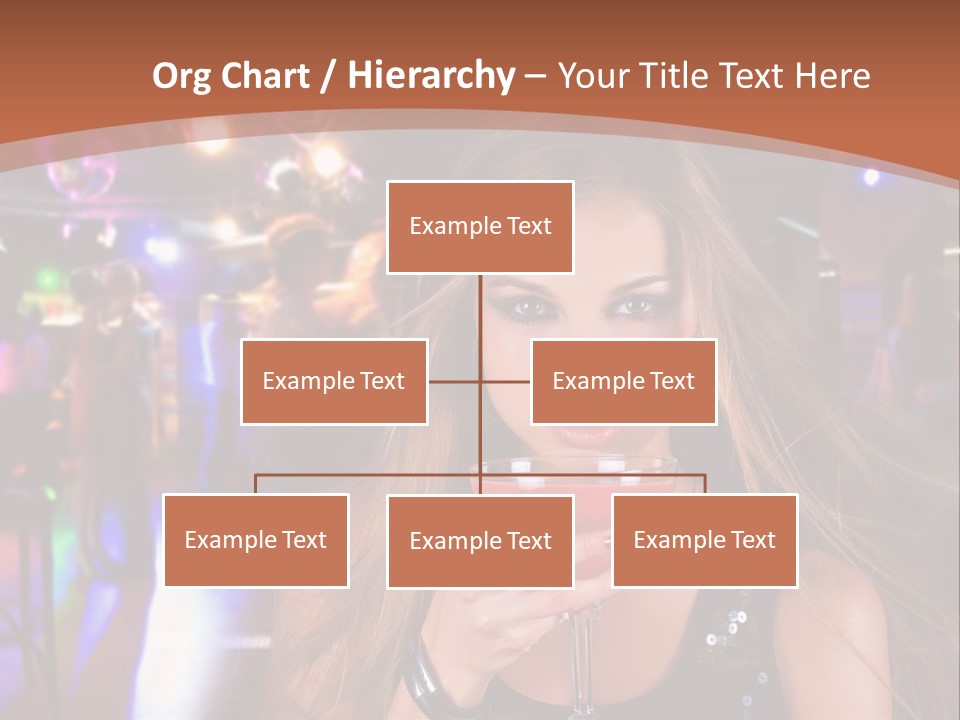 Org Chart / Hierarchy – Your Title Text Here

Example Text

Example Text

Example Text

Example Text

Example Text

Example Text